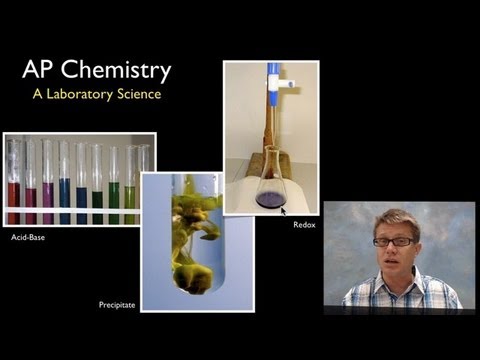 AP Chemistry
A Laboratory Science

Acid-Base

Precipitate

Redox